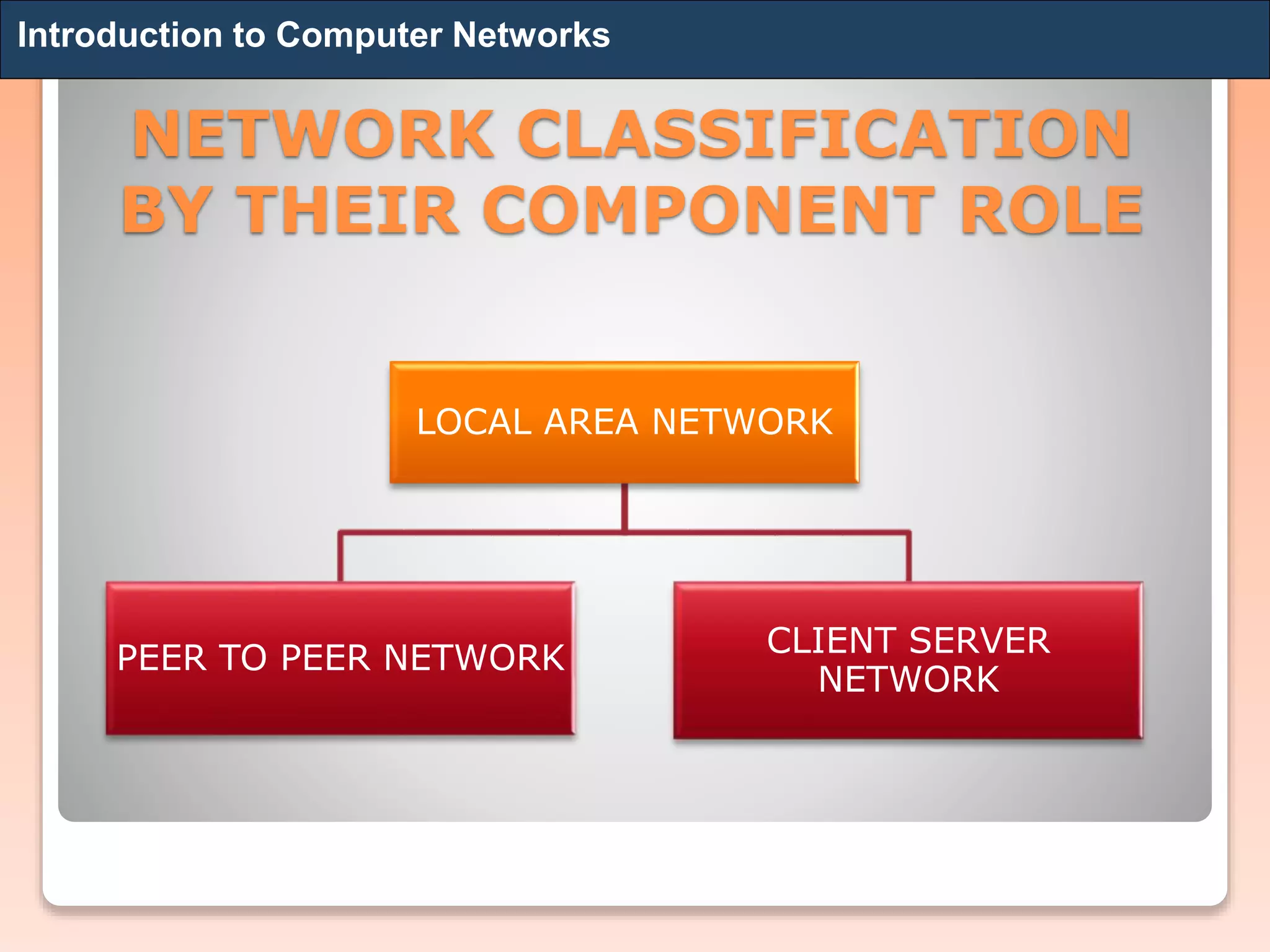 Introduction to Computer Networks

NETWORK CLASSIFICATION BY THEIR COMPONENT ROLE

LOCAL AREA NETWORK

PEER TO PEER NETWORK

CLIENT SERVER NETWORK